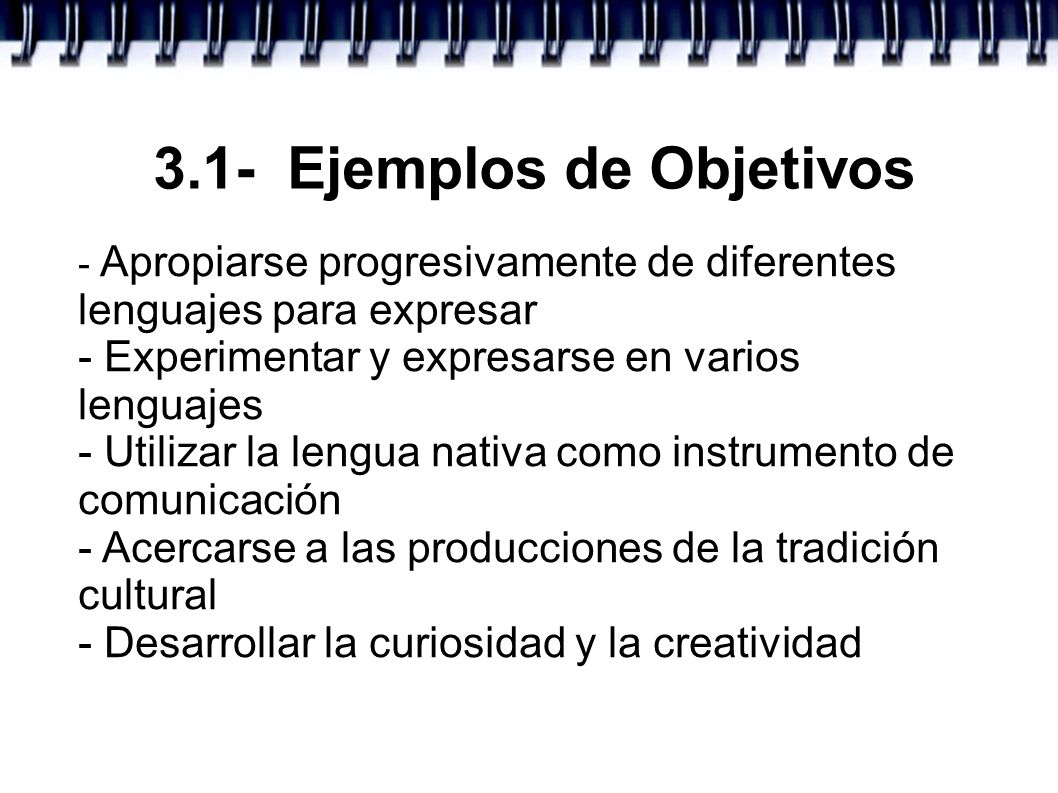 3.1- Ejemplos de Objetivos

- Apropiarse progresivamente de diferentes lenguajes para expresar
- Experimentar y expresarse en varios lenguajes
- Utilizar la lengua nativa como instrumento de comunicación
- Acercarse a las producciones de la tradición cultural
- Desarrollar la curiosidad y la creatividad